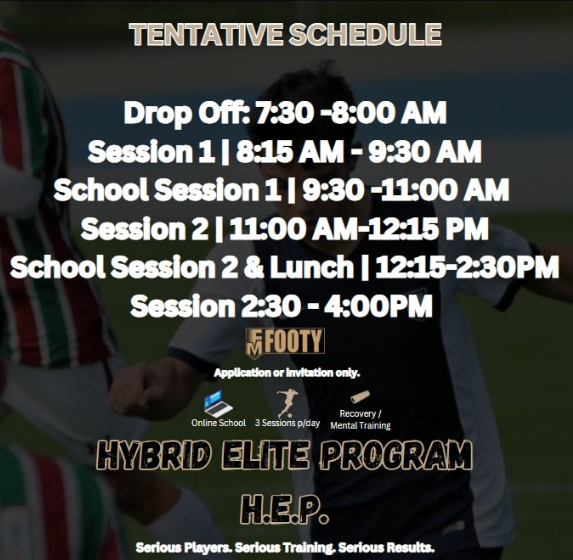 TENTATIVE SCHEDULE

Drop Off: 7:30 -8:00 AM
Session 1 | 8:15 AM - 9:30 AM
School Session 1 | 9:30 -11:00 AM
Session 2 | 11:00 AM-12:15 PM
School Session 2 & Lunch | 12:15-2:30PM
Session 2:30 - 4:00PM

FM FOOTY

Application or invitation only.

Online School
3 Sessions p/day
Recovery / Mental Training

HYBRID ELITE PROGRAM
H.E.P.

Serious Players. Serious Training. Serious Results.